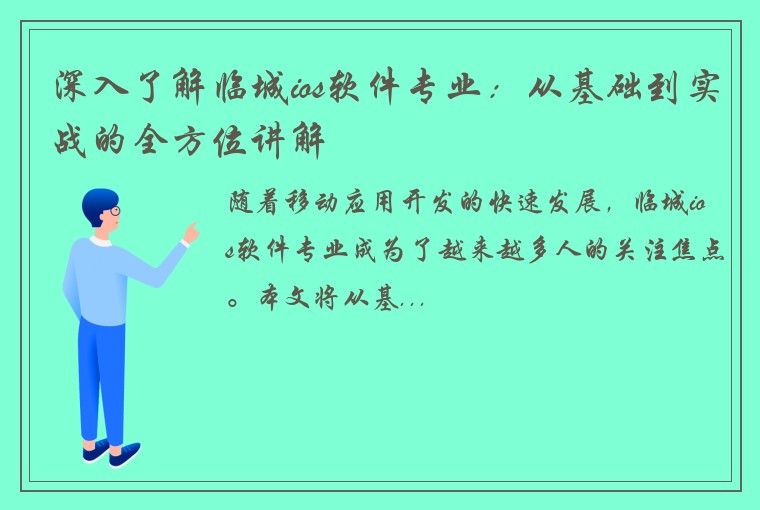 深入了解临城ios软件专业：从基础到实战的全方位讲解

随着移动应用开发的快速发展，临城ios软件专业成为了越来越多人的关注焦点。本文将从基...